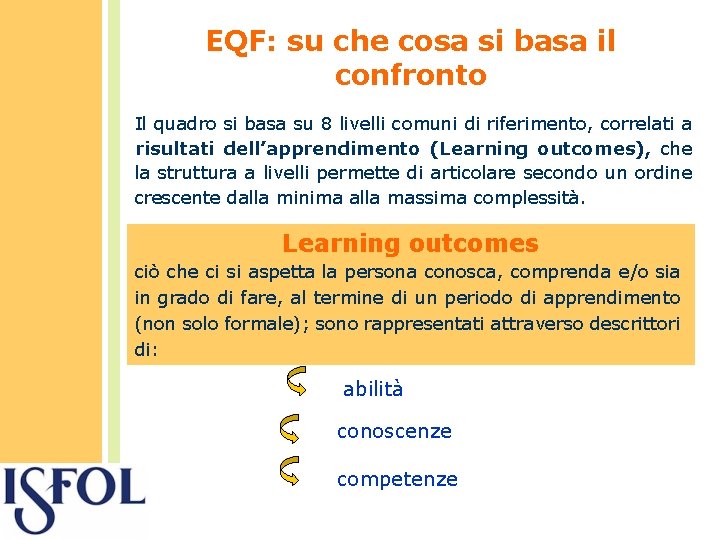 EQF: su che cosa si basa il confronto

Il quadro si basa su 8 livelli comuni di riferimento, correlati a risultati dell'apprendimento (Learning outcomes), che la struttura a livelli permette di articolare secondo un ordine crescente dalla minima alla massima complessità.

Learning outcomes

ciò che ci si aspetta la persona conosca, comprenda e/o sia in grado di fare, al termine di un periodo di apprendimento (non solo formale); sono rappresentati attraverso descrittori di:

abilità

conoscenze

competenze

ISFOL